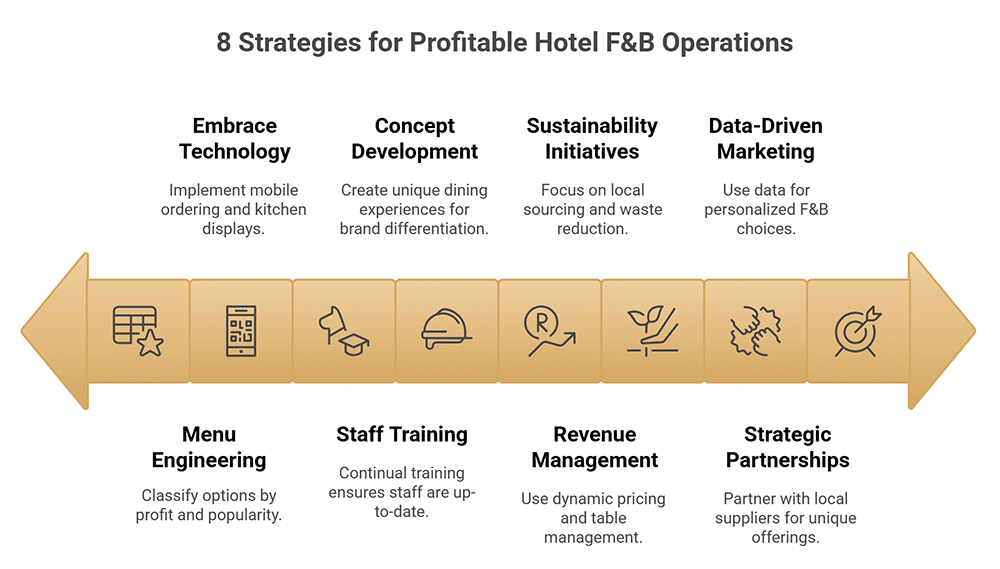 8 Strategies for Profitable Hotel F&B Operations

Embrace Technology

Implement mobile ordering and kitchen displays.

Concept Development

Create unique dining experiences for brand differentiation.

Sustainability Initiatives

Focus on local sourcing and waste reduction.

Data-Driven Marketing

Use data for personalized F&B choices.

Menu Engineering

Classify options by profit and popularity.

Staff Training

Continual training ensures staff are up-to-date.

Revenue Management

Use dynamic pricing and table management.

Strategic Partnerships

Partner with local suppliers for unique offerings.